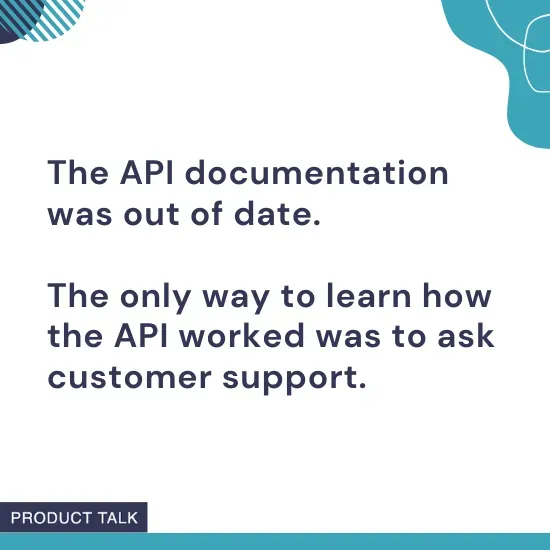 The API documentation was out of date.

The only way to learn how the API worked was to ask customer support.

PRODUCT TALK